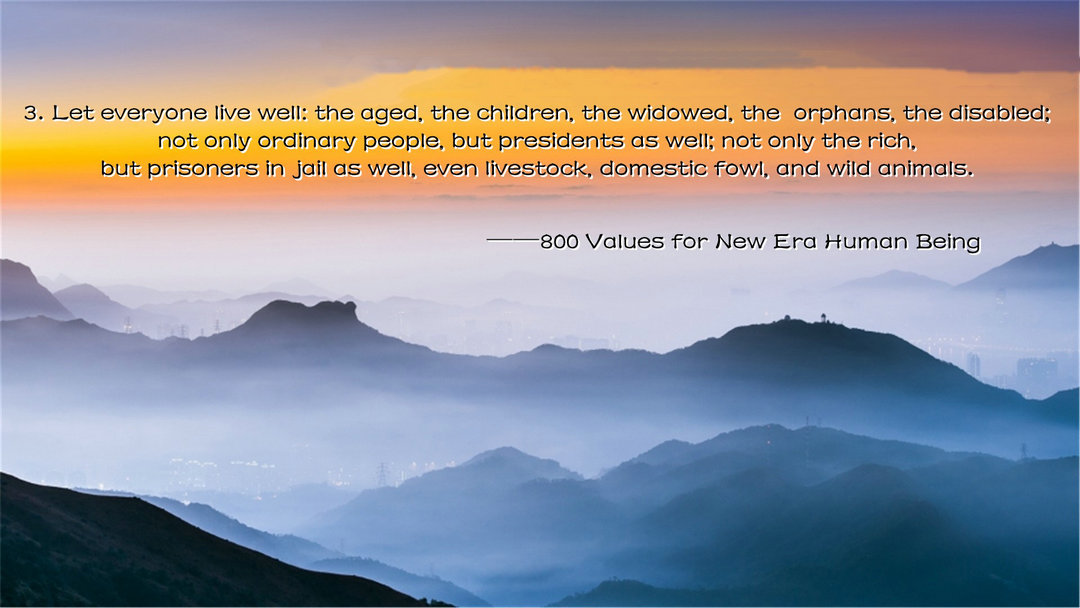 3. Let everyone live well: the aged, the children, the widowed, the orphans, the disabled; not only ordinary people, but presidents as well; not only the rich, but prisoners in jail as well, even livestock, domestic fowl, and wild animals.

——800 Values for New Era Human Being